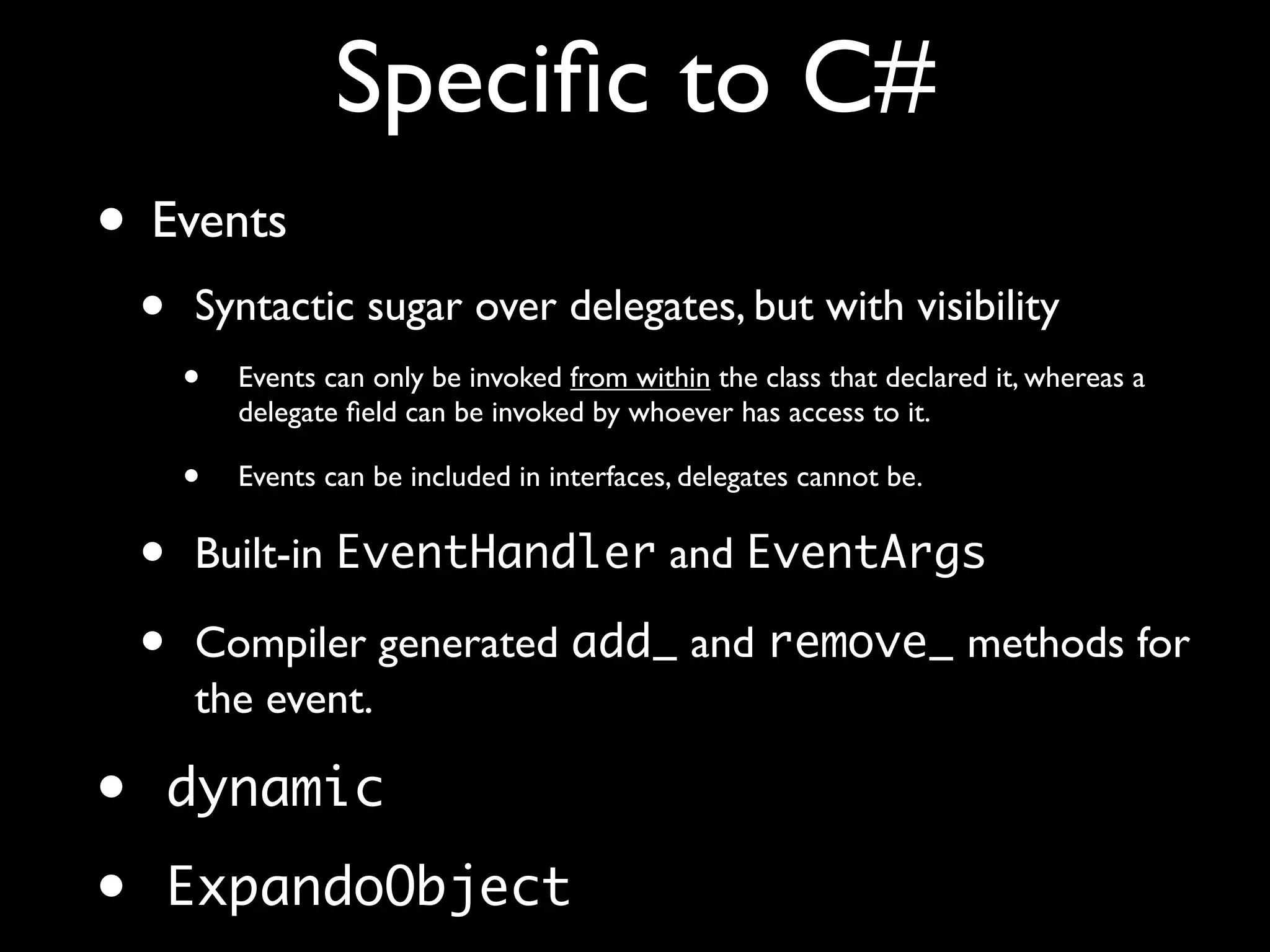 Specific to C#

• Events

• Syntactic sugar over delegates, but with visibility

• Events can only be invoked from within the class that declared it, whereas a delegate field can be invoked by whoever has access to it.

• Events can be included in interfaces, delegates cannot be.

• Built-in EventHandler and EventArgs

• Compiler generated add_ and remove_ methods for the event.

• dynamic

• ExpandoObject